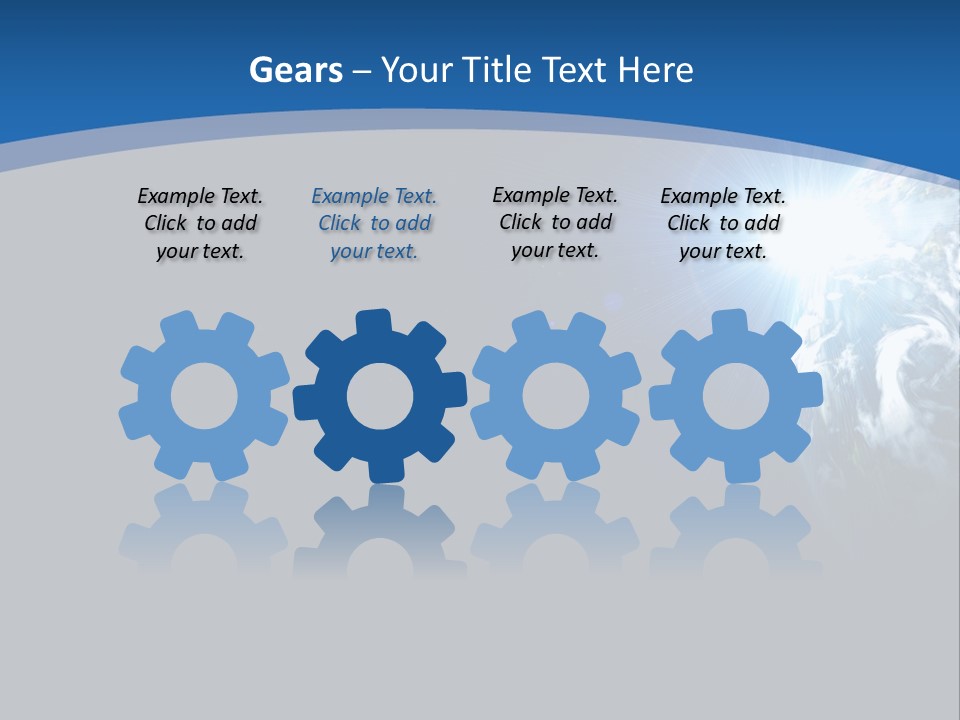 Gears – Your Title Text Here

Example Text. Click to add your text.

Example Text. Click to add your text.

Example Text. Click to add your text.

Example Text. Click to add your text.